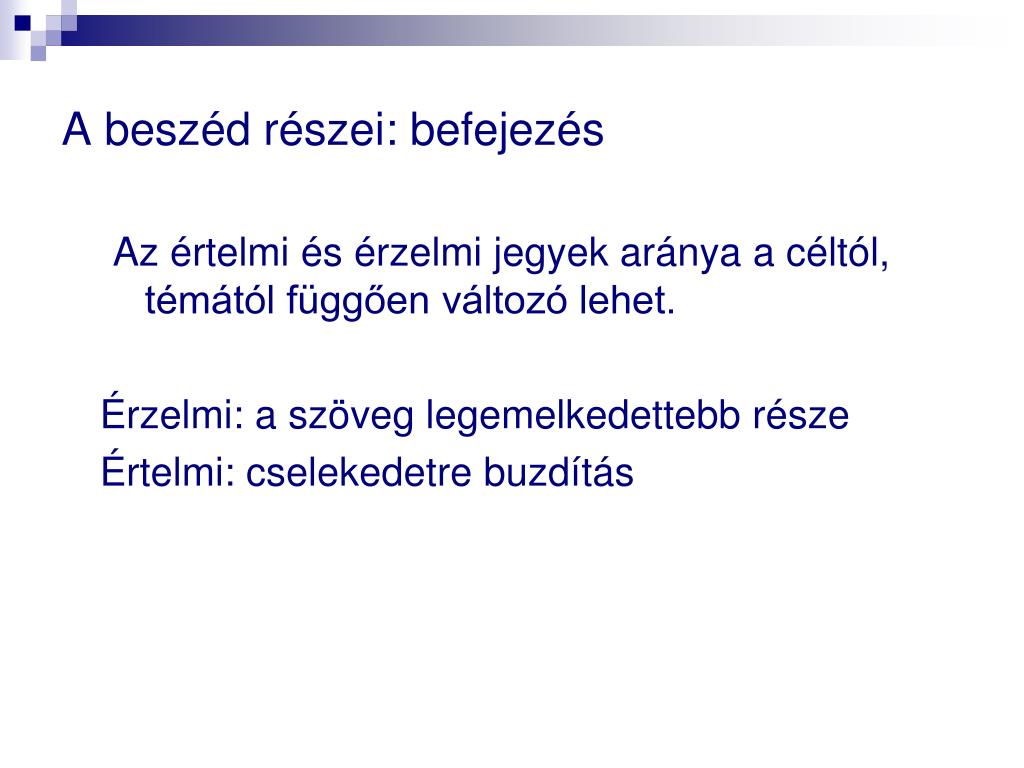 A beszéd részei: befejezés

Az értelmi és érzelmi jegyek aránya a céltól, témától függően változó lehet.

Érzelmi: a szöveg legemelkedettebb része
Értelmi: cselekedetre buzdítás